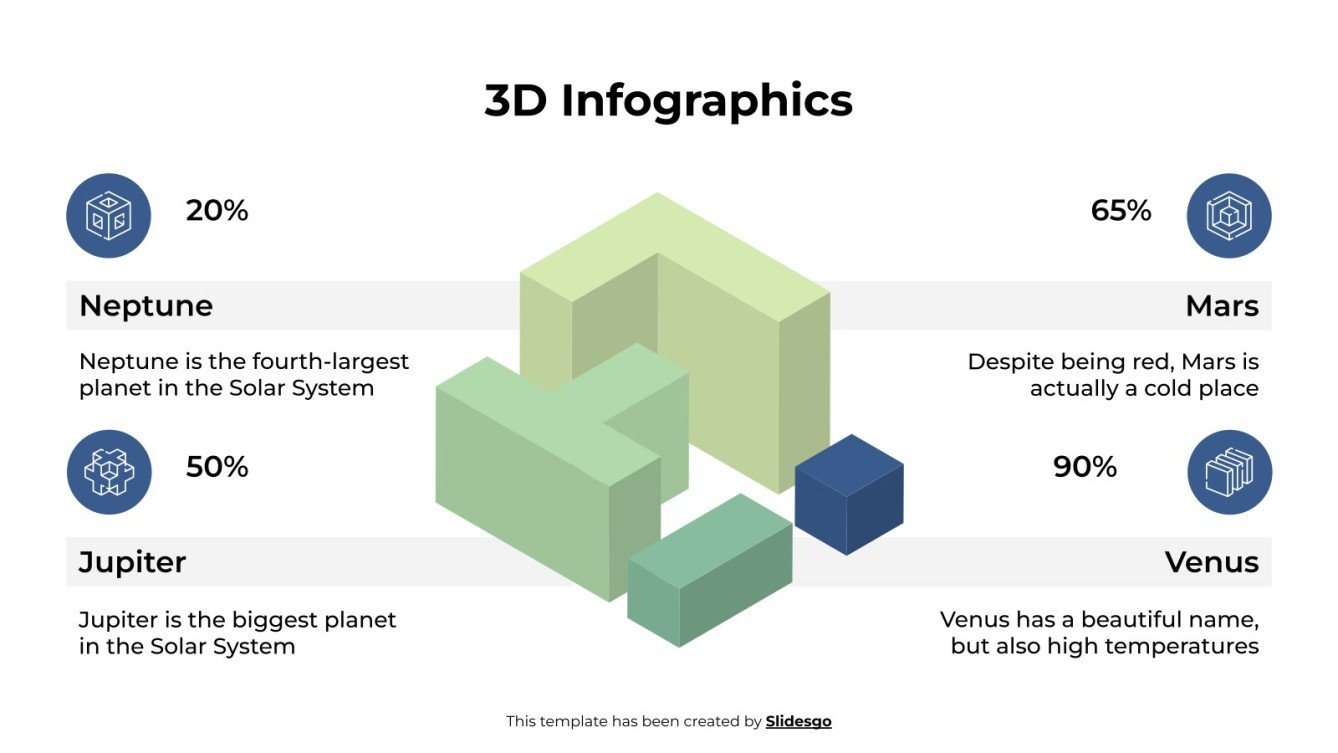 3D Infographics

20%

Neptune

Neptune is the fourth-largest planet in the Solar System

50%

Jupiter

Jupiter is the biggest planet in the Solar System

65%

Mars

Despite being red, Mars is actually a cold place

90%

Venus

Venus has a beautiful name, but also high temperatures

This template has been created by Slidesgo